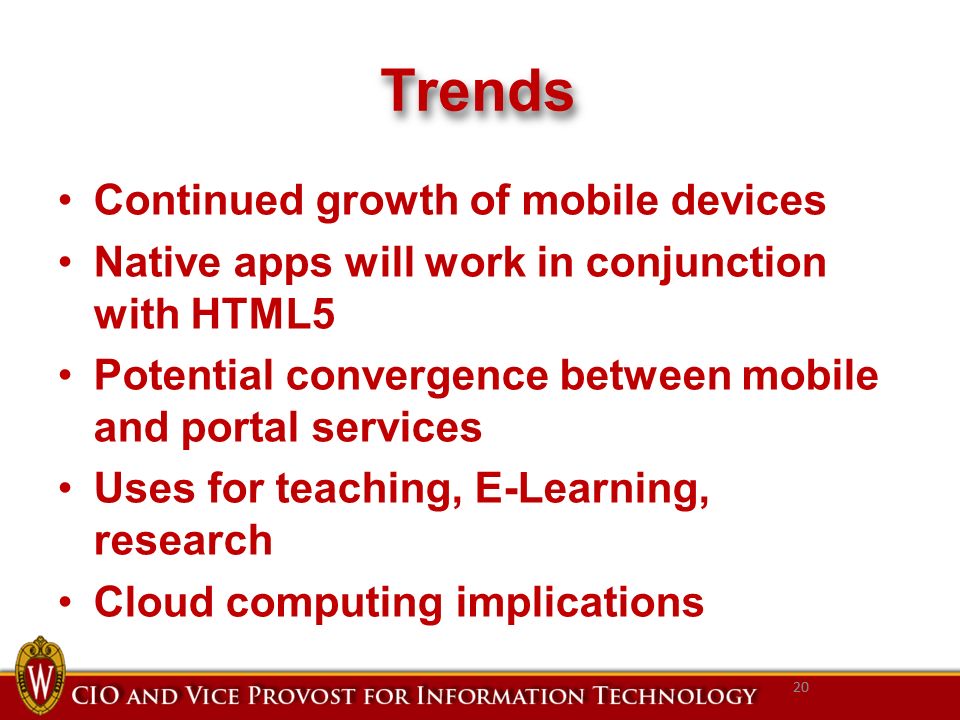 Trends

• Continued growth of mobile devices
• Native apps will work in conjunction with HTML5
• Potential convergence between mobile and portal services
• Uses for teaching, E-Learning, research
• Cloud computing implications

W

CIO AND VICE PROVOST FOR INFORMATION TECHNOLOGY

20